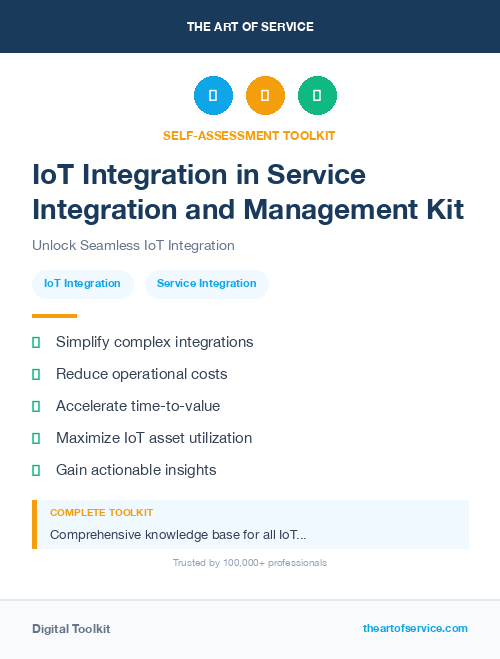 THE ART OF SERVICE

SELF-ASSESSMENT TOOLKIT

IoT Integration in Service Integration and Management Kit

Unlock Seamless IoT Integration

IoT Integration

Service Integration

Simplify complex integrations

Reduce operational costs

Accelerate time-to-value

Maximize IoT asset utilization

Gain actionable insights

COMPLETE TOOLKIT

Comprehensive knowledge base for all IoT...

Trusted by 100,000+ professionals

Digital Toolkit

theartofservice.com